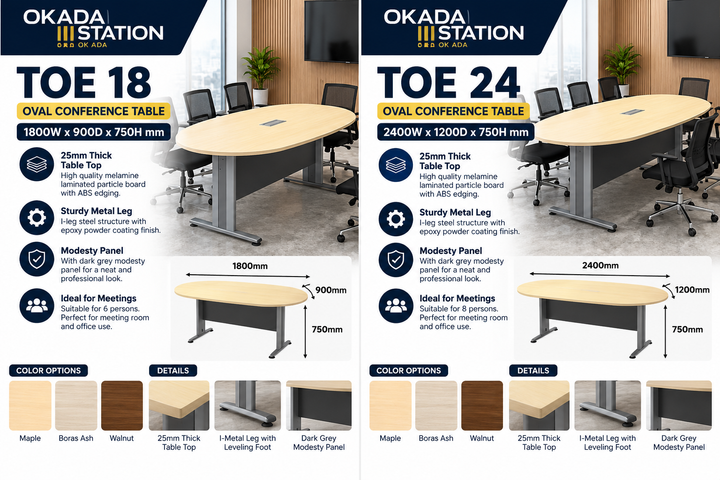 OKADA STATION
OK ADA

TOE 18

OVAL CONFERENCE TABLE

1800W x 900D x 750H mm

25mm Thick Table Top
High quality melamine laminated particle board with ABS edging.

Sturdy Metal Leg
I-leg steel structure with epoxy powder coating finish.

Modesty Panel
With dark grey modesty panel for a neat and professional look.

Ideal for Meetings
Suitable for 6 persons. Perfect for meeting room and office use.

1800mm
900mm
750mm

COLOR OPTIONS

Maple
Boras Ash
Walnut

DETAILS

25mm Thick Table Top
I-Metal Leg with Leveling Foot
Dark Grey Modesty Panel

OKADA STATION
OK ADA

TOE 24

OVAL CONFERENCE TABLE

2400W x 1200D x 750H mm

25mm Thick Table Top
High quality melamine laminated particle board with ABS edging.

Sturdy Metal Leg
I-leg steel structure with epoxy powder coating finish.

Modesty Panel
With dark grey modesty panel for a neat and professional look.

Ideal for Meetings
Suitable for 8 persons. Perfect for meeting room and office use.

2400mm
1200mm
750mm

COLOR OPTIONS

Maple
Boras Ash
Walnut

DETAILS

25mm Thick Table Top
I-Metal Leg with Leveling Foot
Dark Grey Modesty Panel